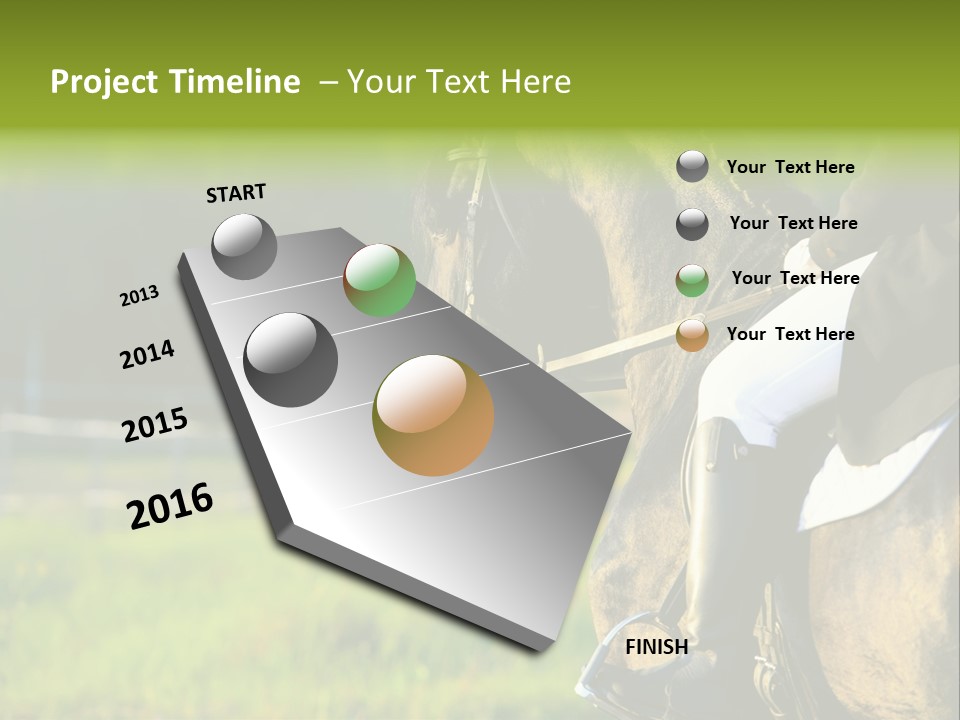 Project Timeline – Your Text Here

START

2013

2014

2015

2016

FINISH

Your Text Here

Your Text Here

Your Text Here

Your Text Here